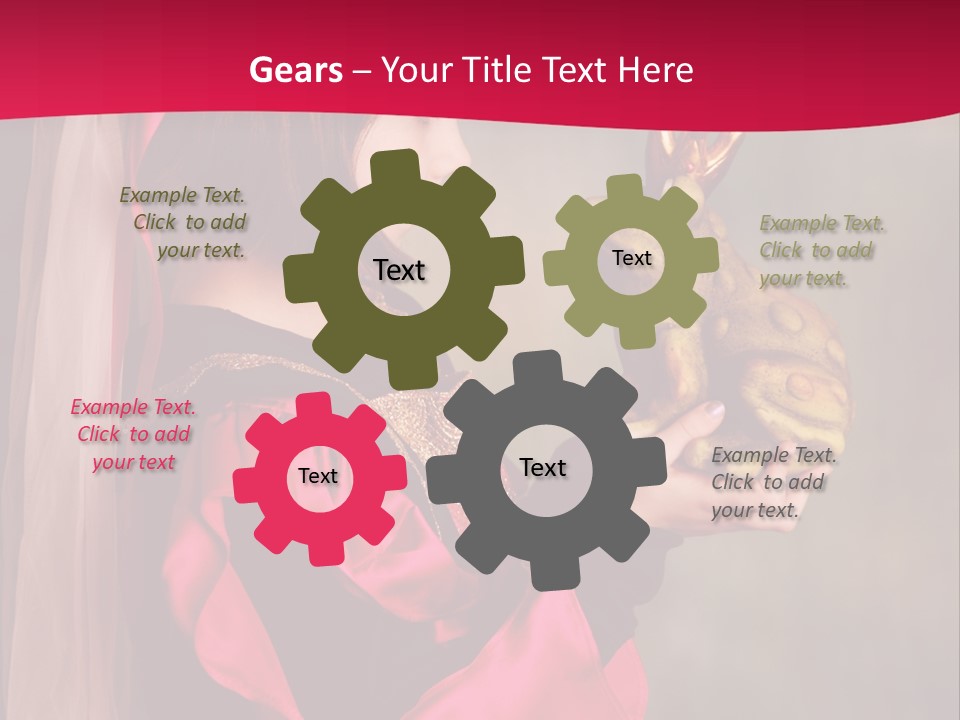 Gears – Your Title Text Here

Example Text. Click to add your text.

Text

Text

Example Text. Click to add your text.

Example Text. Click to add your text

Text

Text

Example Text. Click to add your text.